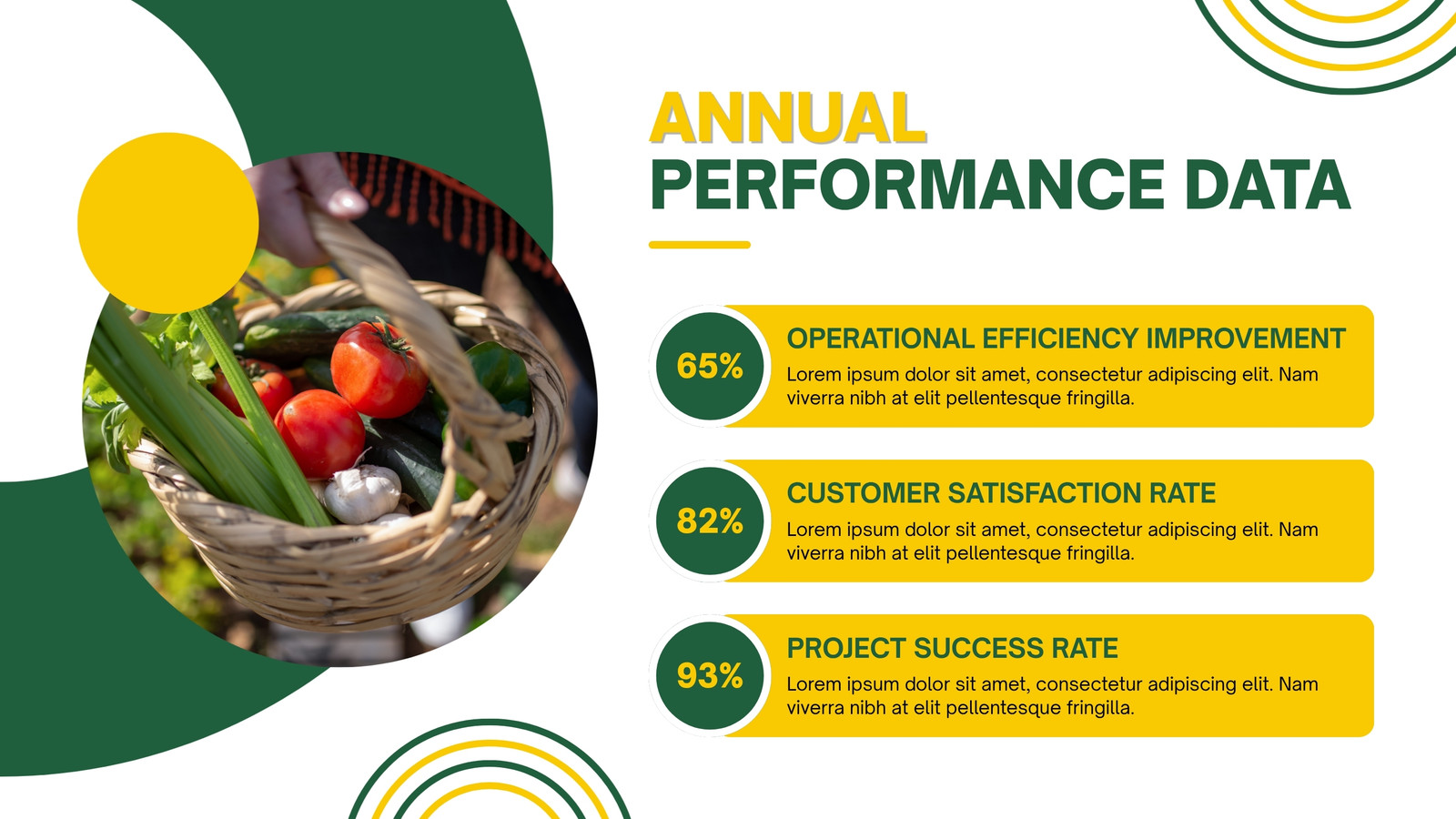 ANNUAL
PERFORMANCE DATA

65%
OPERATIONAL EFFICIENCY IMPROVEMENT
Lorem ipsum dolor sit amet, consectetur adipiscing elit. Nam viverra nibh at elit pellentesque fringilla.

82%
CUSTOMER SATISFACTION RATE
Lorem ipsum dolor sit amet, consectetur adipiscing elit. Nam viverra nibh at elit pellentesque fringilla.

93%
PROJECT SUCCESS RATE
Lorem ipsum dolor sit amet, consectetur adipiscing elit. Nam viverra nibh at elit pellentesque fringilla.